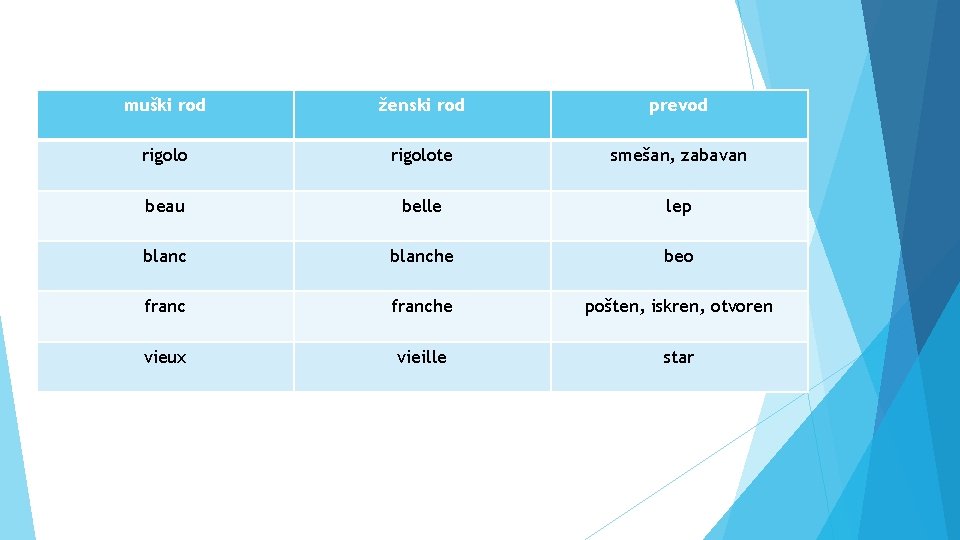 | muški rod | ženski rod | prevod |
|---|---|---|
| rigolo | rigolote | smešan, zabavan |
| beau | belle | lep |
| blanc | blanche | beo |
| franc | franche | pošten, iskren, otvoren |
| vieux | vieille | star |